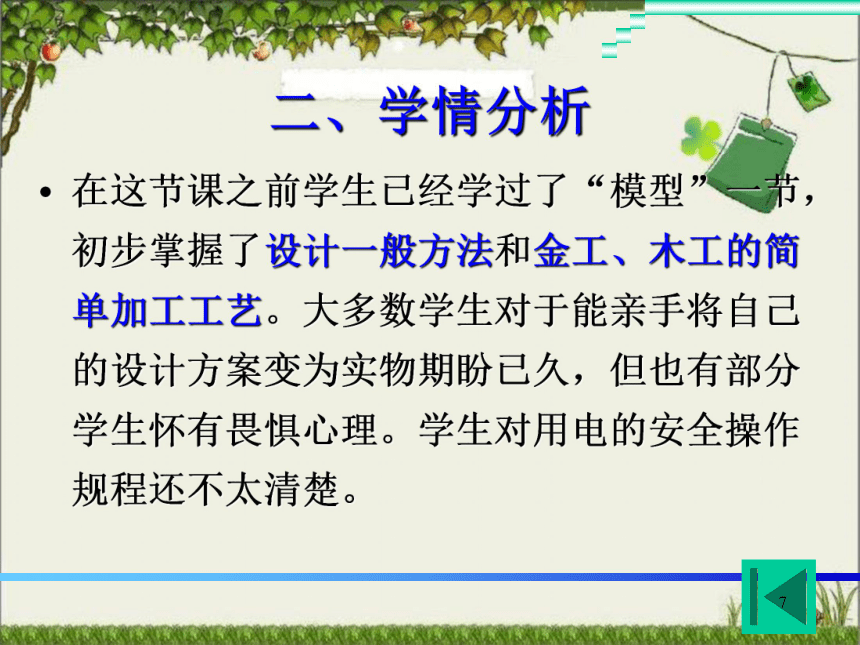 二、学情分析

• 在这节课之前学生已经学过了“模型”一节，初步掌握了设计一般方法和金工、木工的简单加工工艺。大多数学生对于能亲手将自己的设计方案变为实物期盼已久，但也有部分学生怀有畏惧心理。学生对用电的安全操作规程还不太清楚。

7